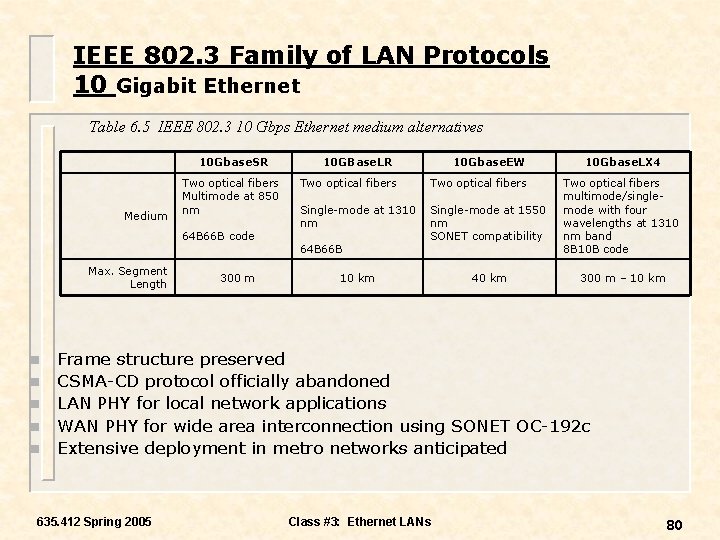 IEEE 802.3 Family of LAN Protocols
10 Gigabit Ethernet

Table 6.5 IEEE 802.3 10 Gbps Ethernet medium alternatives

| | 10GbaseSR | 10GBaseLR | 10GbaseEW | 10GbaseLX4 |
|---|---|---|---|---|
| Medium | Two optical fibers Multimode at 850 nm 64B66B code | Two optical fibers Single-mode at 1310 nm 64B66B | Two optical fibers Single-mode at 1550 nm SONET compatibility | Two optical fibers multimode/single-mode with four wavelengths at 1310 nm band 8B10B code |
| Max. Segment Length | 300 m | 10 km | 40 km | 300 m – 10 km |

Frame structure preserved
CSMA-CD protocol officially abandoned
LAN PHY for local network applications
WAN PHY for wide area interconnection using SONET OC-192c
Extensive deployment in metro networks anticipated

635.412 Spring 2005
Class #3: Ethernet LANs
80